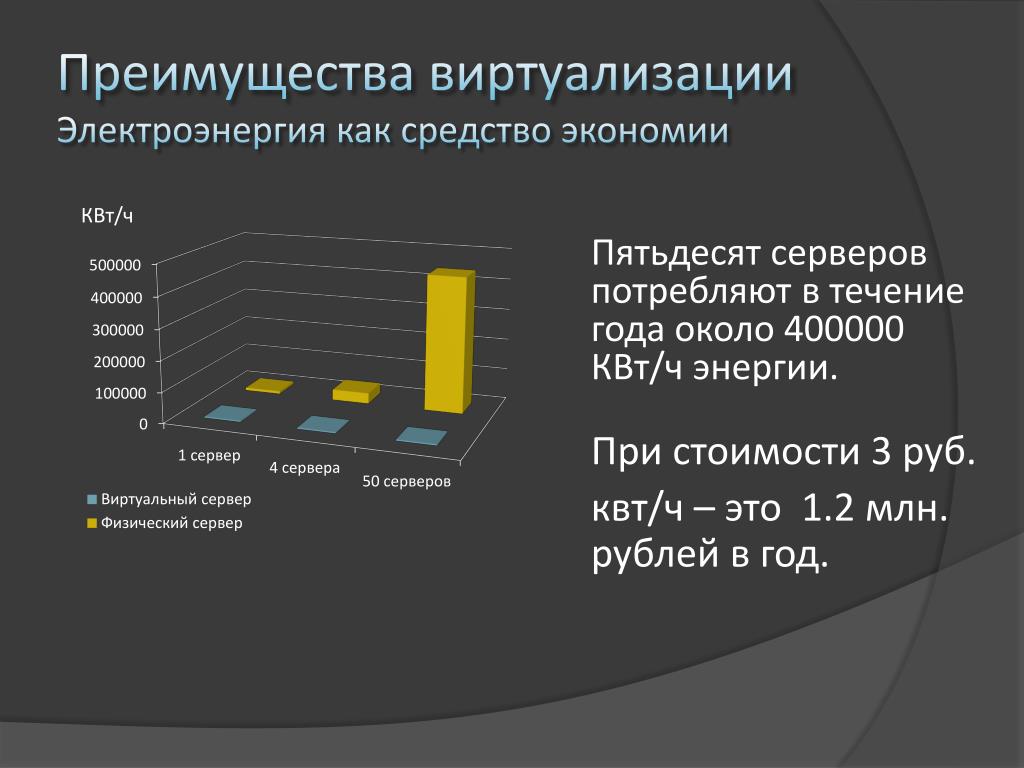 Преимущества виртуализации
Электроэнергия как средство экономии

КВт/ч
500000
400000
300000
200000
100000
0
1 сервер
4 сервера
50 серверов
Виртуальный сервер
Физический сервер

Пятьдесят серверов потребляют в течение года около 400000 КВт/ч энергии.

При стоимости 3 руб. квт/ч – это 1.2 млн. рублей в год.